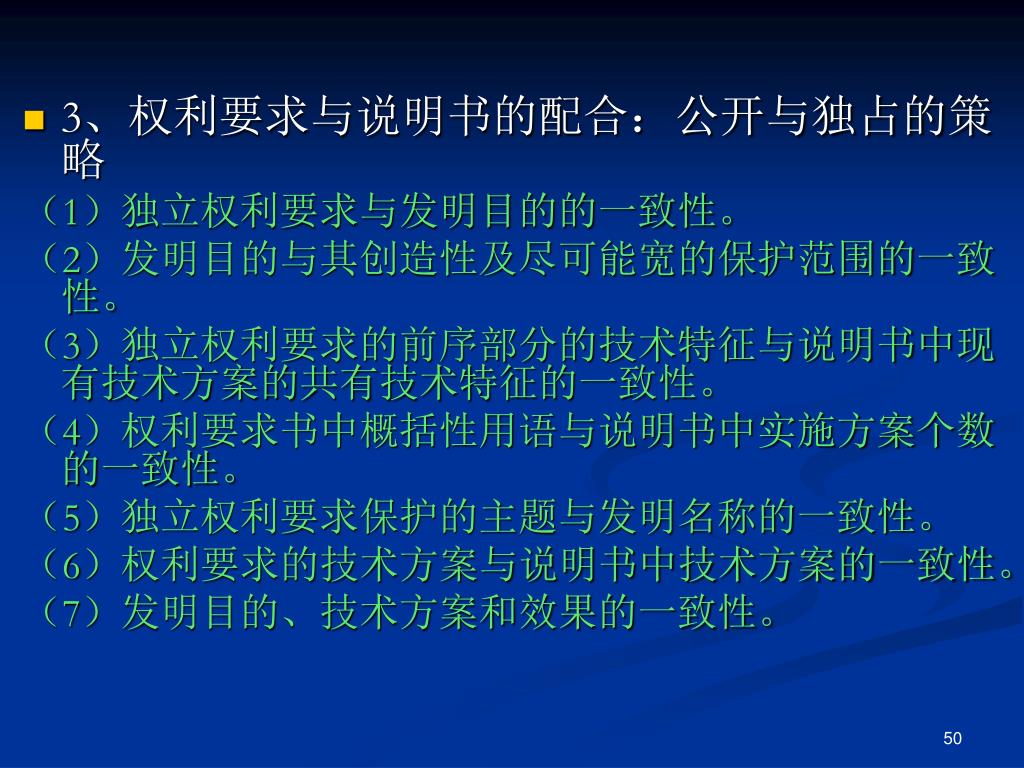 3、权利要求与说明书的配合：公开与独占的策略

（1）独立权利要求与发明目的的一致性。

（2）发明目的与其创造性及尽可能宽的保护范围的一致性。

（3）独立权利要求的前序部分的技术特征与说明书中现有技术方案的共有技术特征的一致性。

（4）权利要求书中概括性用语与说明书中实施方案个数的一致性。

（5）独立权利要求保护的主题与发明名称的一致性。

（6）权利要求的技术方案与说明书中技术方案的一致性。

（7）发明目的、技术方案和效果的一致性。

50